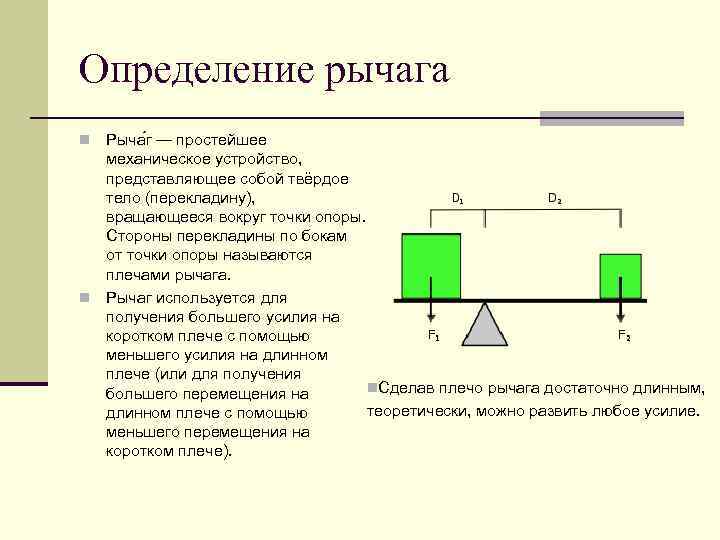 Определение рычага

Рыча́г — простейшее механическое устройство, представляющее собой твёрдое тело (перекладину), вращающееся вокруг точки опоры. Стороны перекладины по бокам от точки опоры называются плечами рычага.

Рычаг используется для получения большего усилия на коротком плече с помощью меньшего усилия на длинном плече (или для получения большего перемещения на длинном плече с помощью меньшего перемещения на коротком плече).

$D_1$

$D_2$

$F_1$

$F_2$

Сделав плечо рычага достаточно длинным, теоретически, можно развить любое усилие.